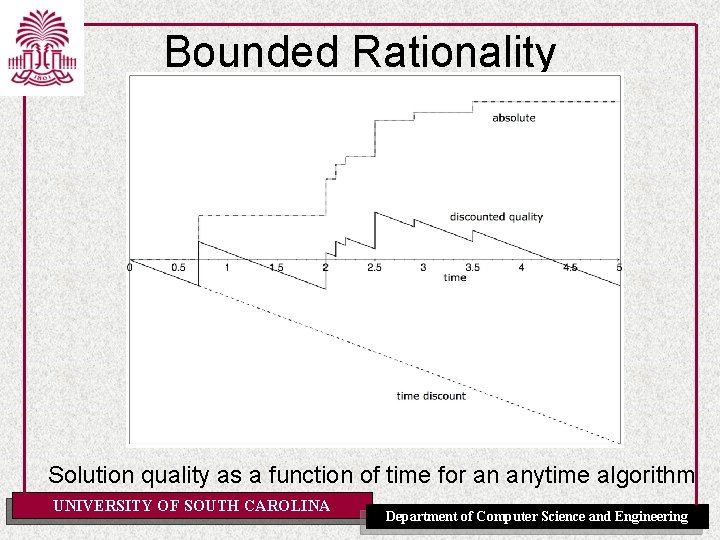 1801

Bounded Rationality

absolute

discounted quality

0 0.5 1 1.5 2 2.5 3 3.5 4 4.5 5

time

time discount

Solution quality as a function of time for an anytime algorithm

UNIVERSITY OF SOUTH CAROLINA

Department of Computer Science and Engineering